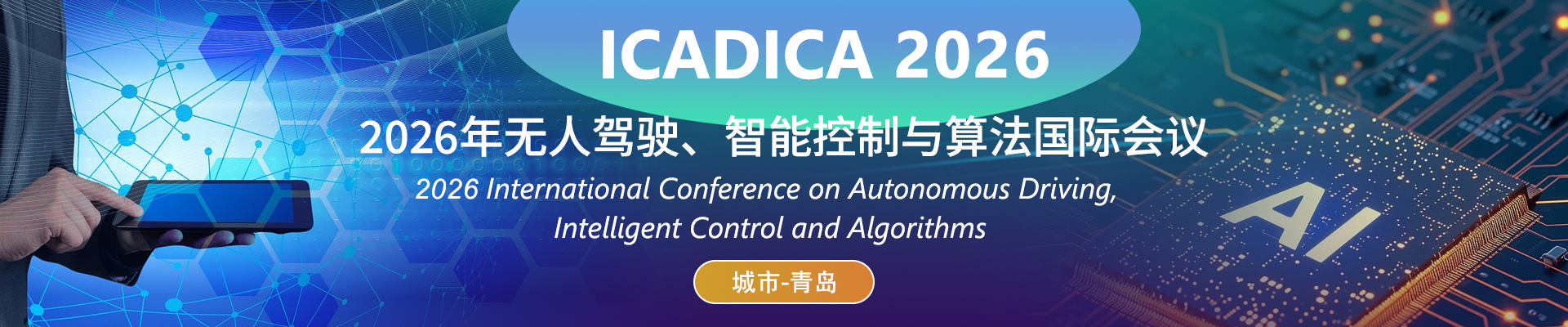 ICADICA 2026

2026年无人驾驶、智能控制与算法国际会议

2026 International Conference on Autonomous Driving, Intelligent Control and Algorithms

城市-青岛

AI